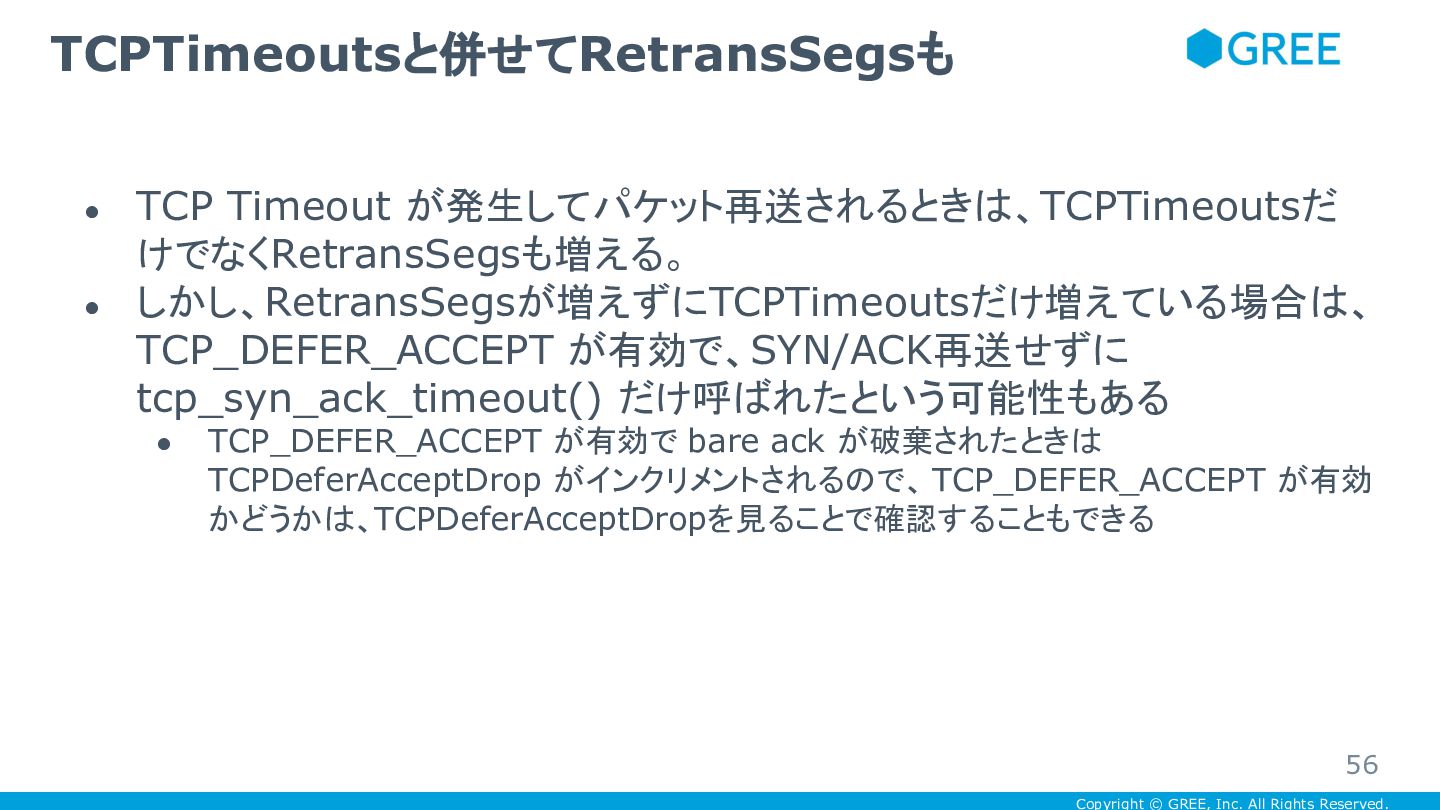 TCPTimeoutsと併せてRetransSegsも

GREE

● TCP Timeout が発生してパケット再送されるときは、TCPTimeoutsだけでなくRetransSegsも増える。
● しかし、RetransSegsが増えずにTCPTimeoutsだけ増えている場合は、TCP_DEFER_ACCEPT が有効で、SYN/ACK再送せずに tcp_syn_ack_timeout() だけ呼ばれたという可能性もある
 ● TCP_DEFER_ACCEPT が有効で bare ack が破棄されたときは TCPDeferAcceptDrop がインクリメントされるので、TCP_DEFER_ACCEPT が有効かどうかは、TCPDeferAcceptDropを見ることで確認することもできる

56

Copyright © GREE, Inc. All Rights Reserved.